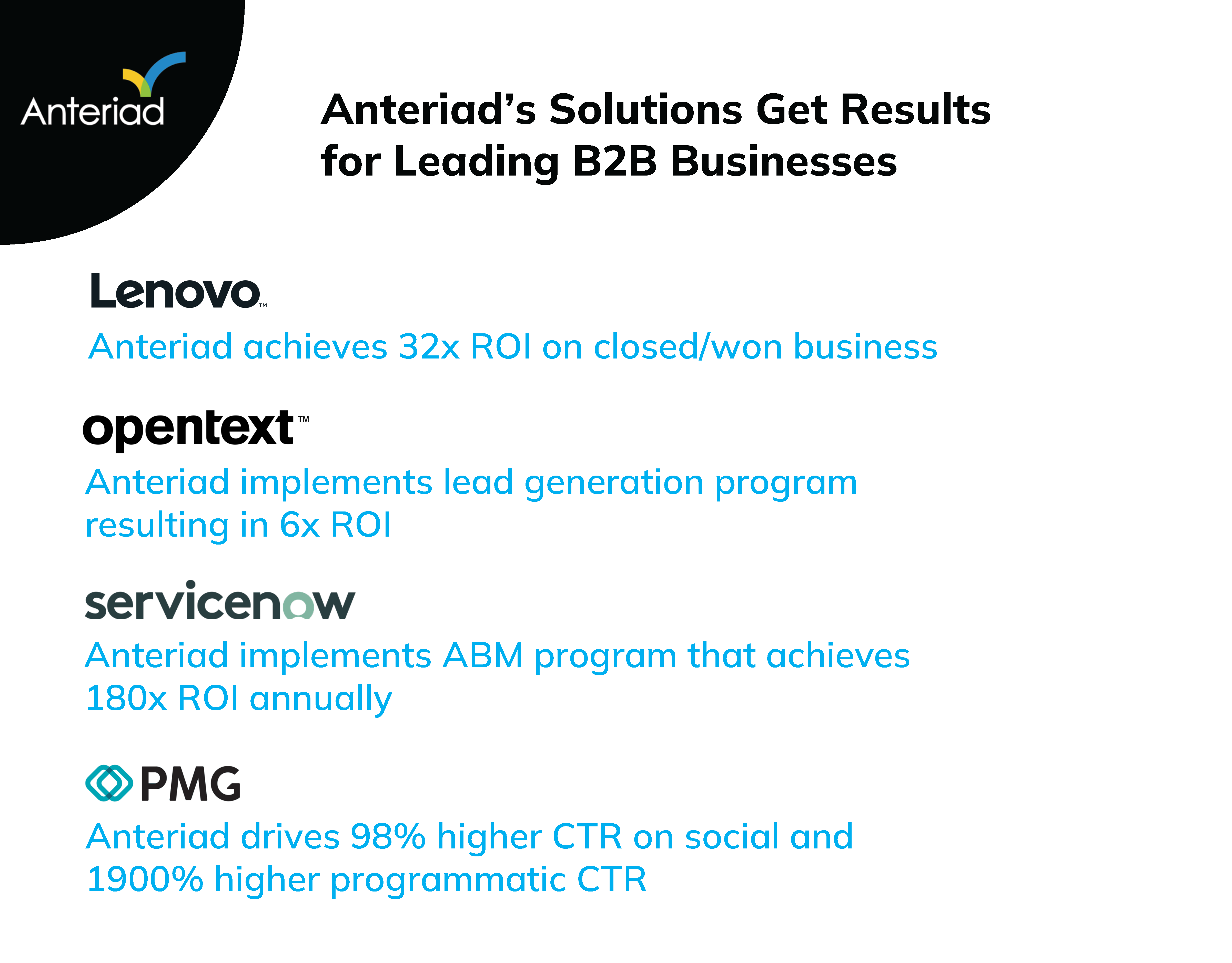 Anteriad

Anteriad's Solutions Get Results for Leading B2B Businesses

Lenovo™

Anteriad achieves 32x ROI on closed/won business

opentext™

Anteriad implements lead generation program resulting in 6x ROI

servicenow

Anteriad implements ABM program that achieves 180x ROI annually

PMG

Anteriad drives 98% higher CTR on social and 1900% higher programmatic CTR